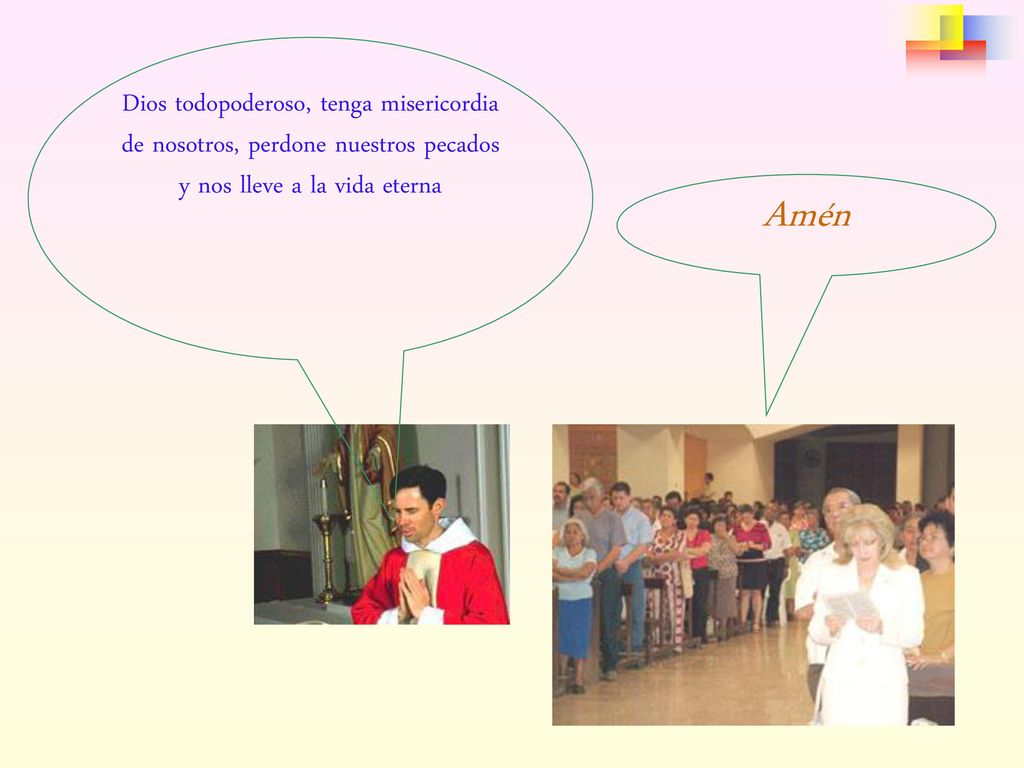 Dios todopoderoso, tenga misericordia de nosotros, perdone nuestros pecados y nos lleve a la vida eterna

Amén